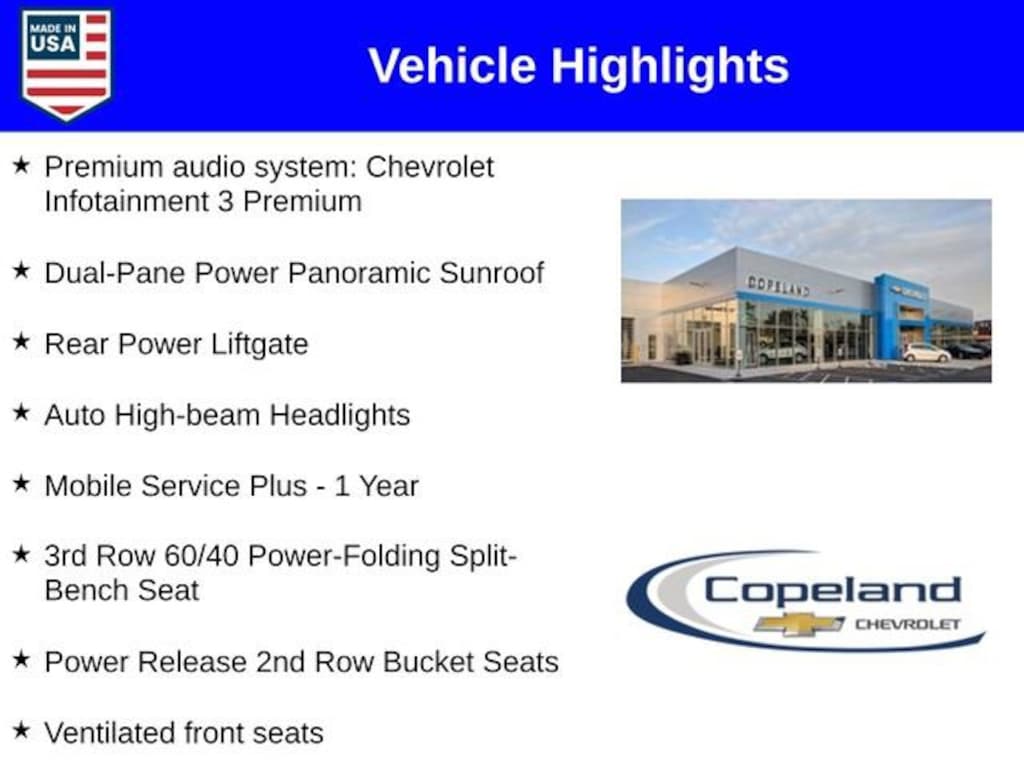 MADE IN USA

Vehicle Highlights

★ Premium audio system: Chevrolet Infotainment 3 Premium

★ Dual-Pane Power Panoramic Sunroof

★ Rear Power Liftgate

★ Auto High-beam Headlights

★ Mobile Service Plus - 1 Year

★ 3rd Row 60/40 Power-Folding Split-Bench Seat

★ Power Release 2nd Row Bucket Seats

★ Ventilated front seats

COPELAND

Copeland CHEVROLET